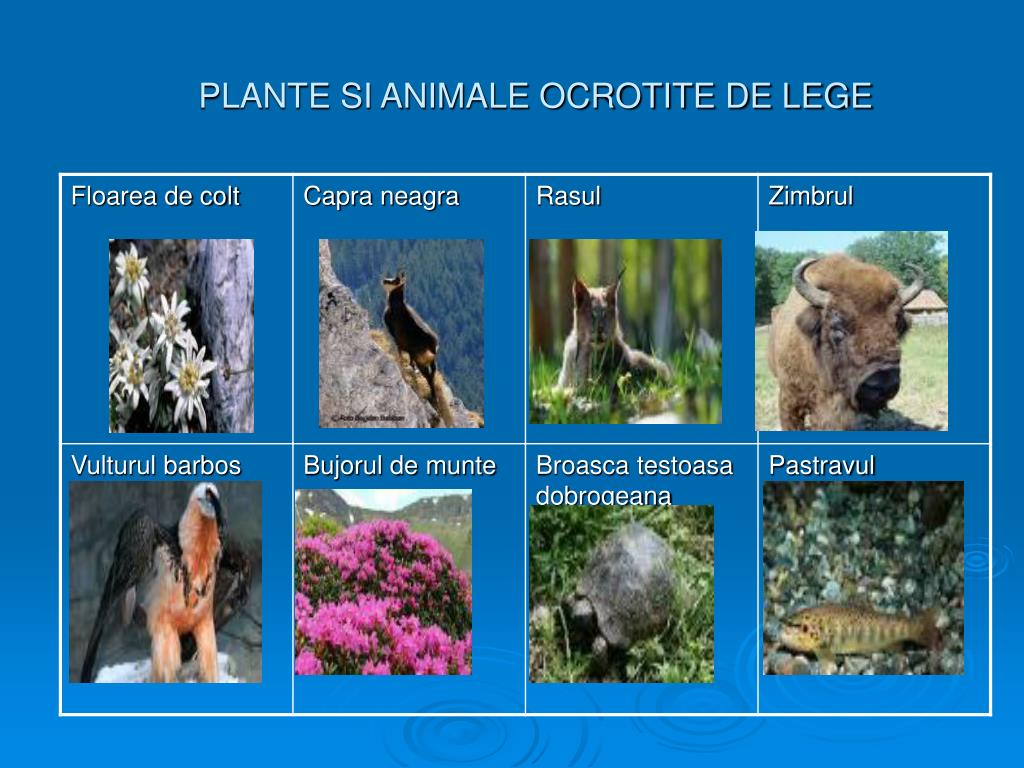 PLANTE SI ANIMALE OCROTITE DE LEGE

| Floarea de colt | Capra neagra | Rasul | Zimbrul |
|---|---|---|---|
| Vulturul barbos | Bujorul de munte | Broasca testoasa dobrogeana | Pastravul |